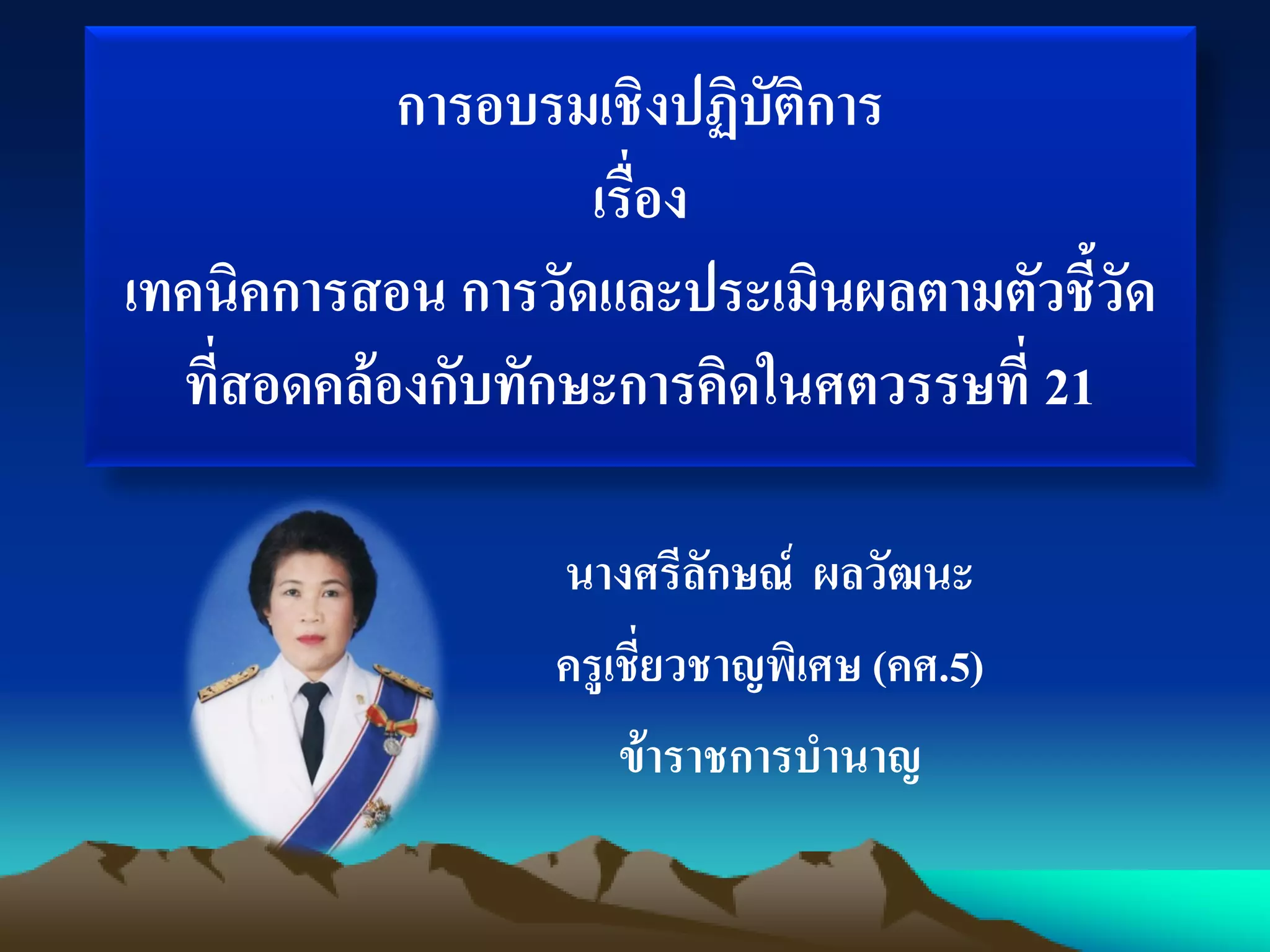 การอบรมเชิงปฏิบัติการ
เรื่อง
เทคนิคการสอน การวัดและประเมินผลตามตัวชี้วัด
ที่สอดคล้องกับทักษะการคิดในศตวรรษที่ 21

นางศรีลักษณ์ ผลวัฒนะ
ครูเชี่ยวชาญพิเศษ (คศ.5)
ข้าราชการบำนาญ